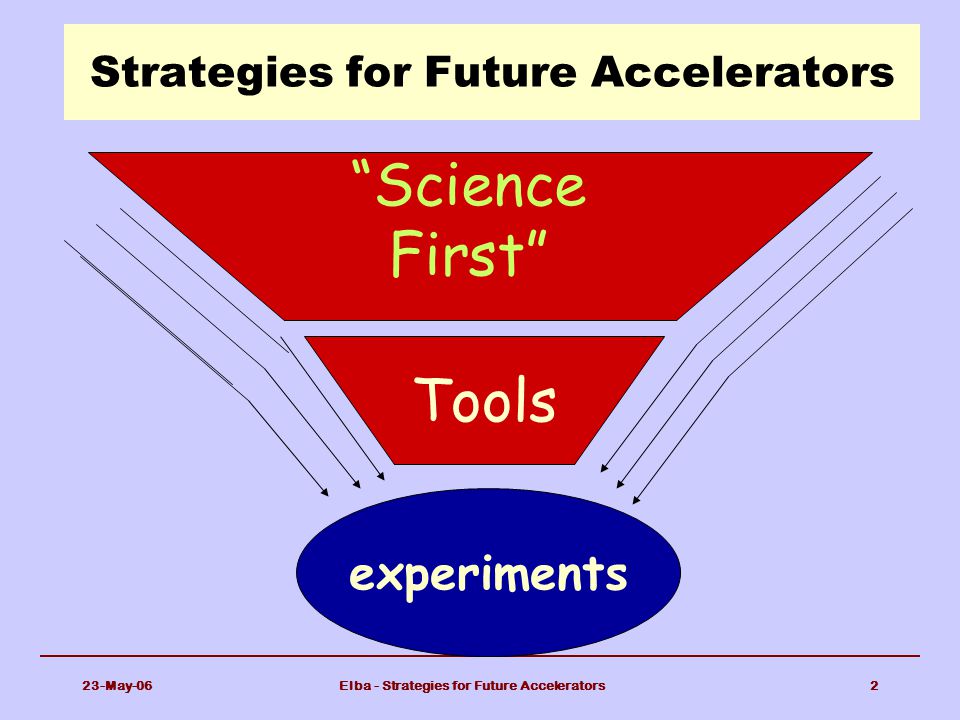 Strategies for Future Accelerators

"Science First"

Tools

experiments

23-May-06

Elba - Strategies for Future Accelerators

2